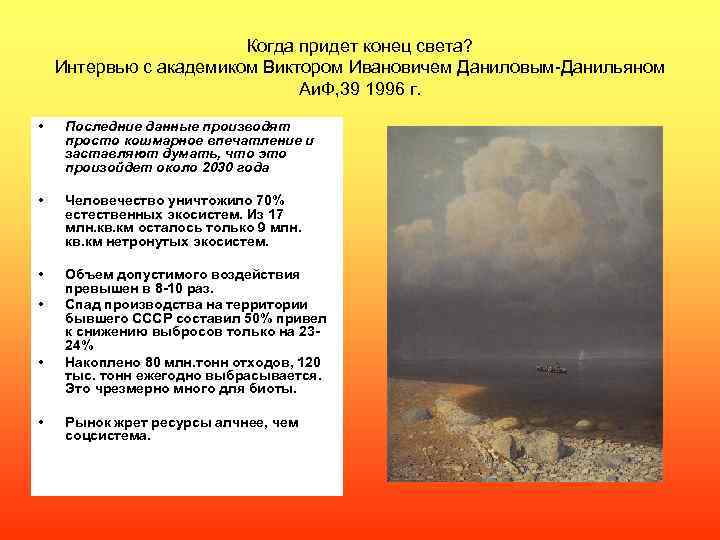 Когда придет конец света?
Интервью с академиком Виктором Ивановичем Даниловым-Данильяном
АиФ,39 1996 г.

• Последние данные производят просто кошмарное впечатление и заставляют думать, что это произойдет около 2030 года

• Человечество уничтожило 70% естественных экосистем. Из 17 млн.кв.км осталось только 9 млн. кв.км нетронутых экосистем.

• Объем допустимого воздействия превышен в 8-10 раз.
• Спад производства на территории бывшего СССР составил 50% привел к снижению выбросов только на 23-24%
• Накоплено 80 млн.тонн отходов, 120 тыс. тонн ежегодно выбрасывается. Это чрезмерно много для биоты.

• Рынок жрет ресурсы алчнее, чем соцсистема.